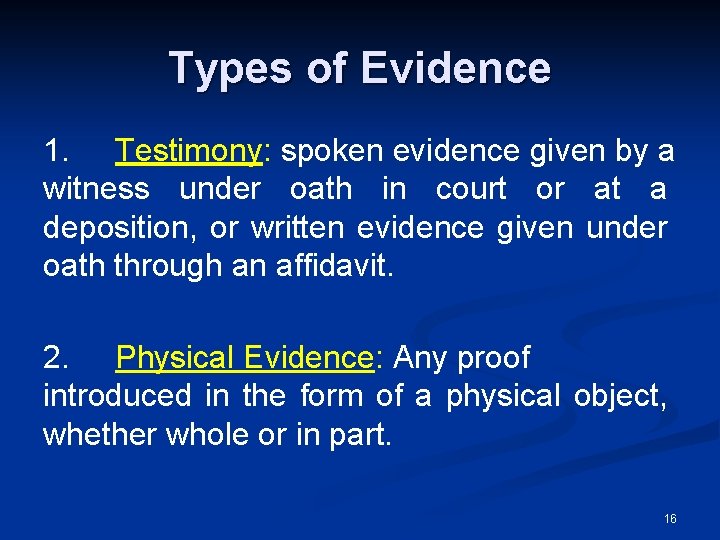 Types of Evidence

1. Testimony: spoken evidence given by a witness under oath in court or at a deposition, or written evidence given under oath through an affidavit.

2. Physical Evidence: Any proof introduced in the form of a physical object, whether whole or in part.

16